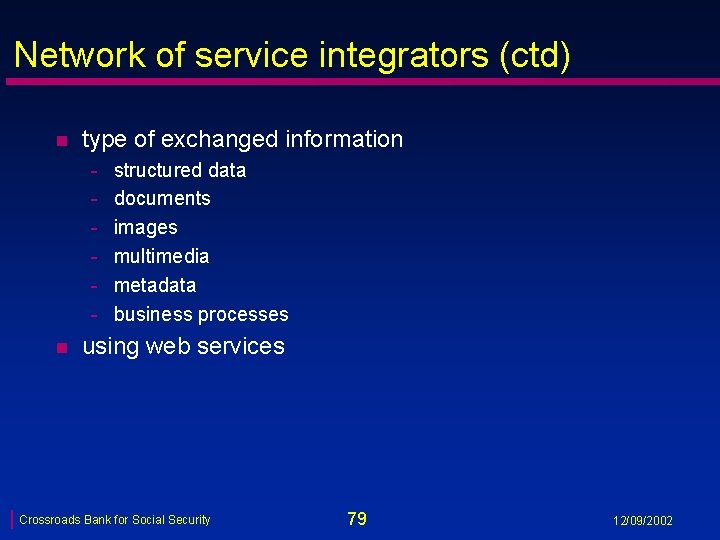 Network of service integrators (ctd)

- type of exchanged information
  - structured data
  - documents
  - images
  - multimedia
  - metadata
  - business processes
- using web services

Crossroads Bank for Social Security
79
12/09/2002